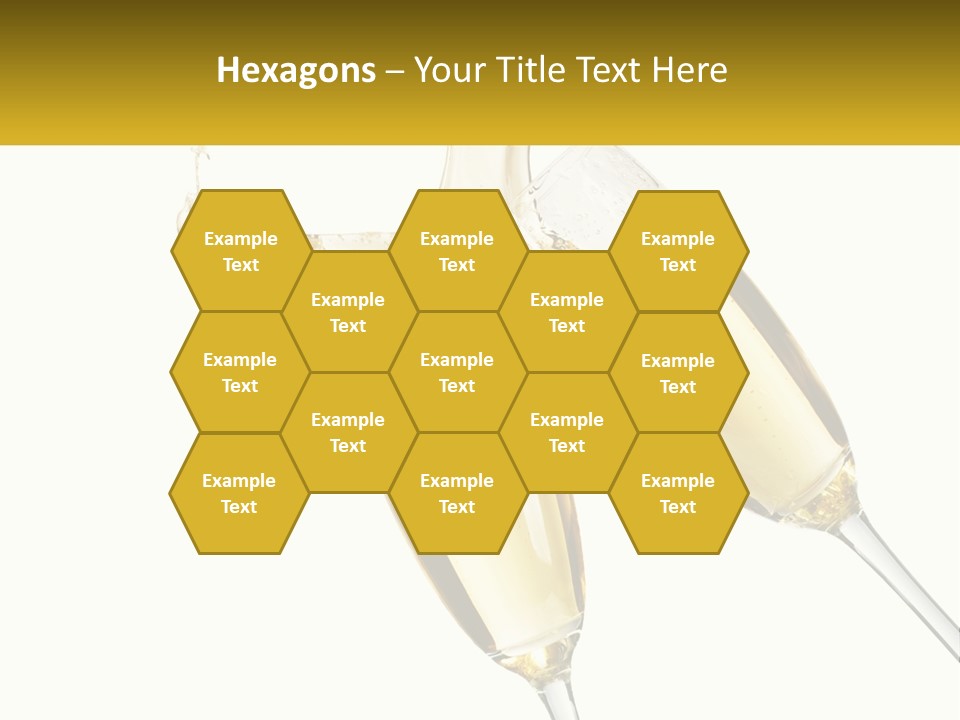 Hexagons – Your Title Text Here

Example Text

Example Text

Example Text

Example Text

Example Text

Example Text

Example Text

Example Text

Example Text

Example Text

Example Text

Example Text

Example Text